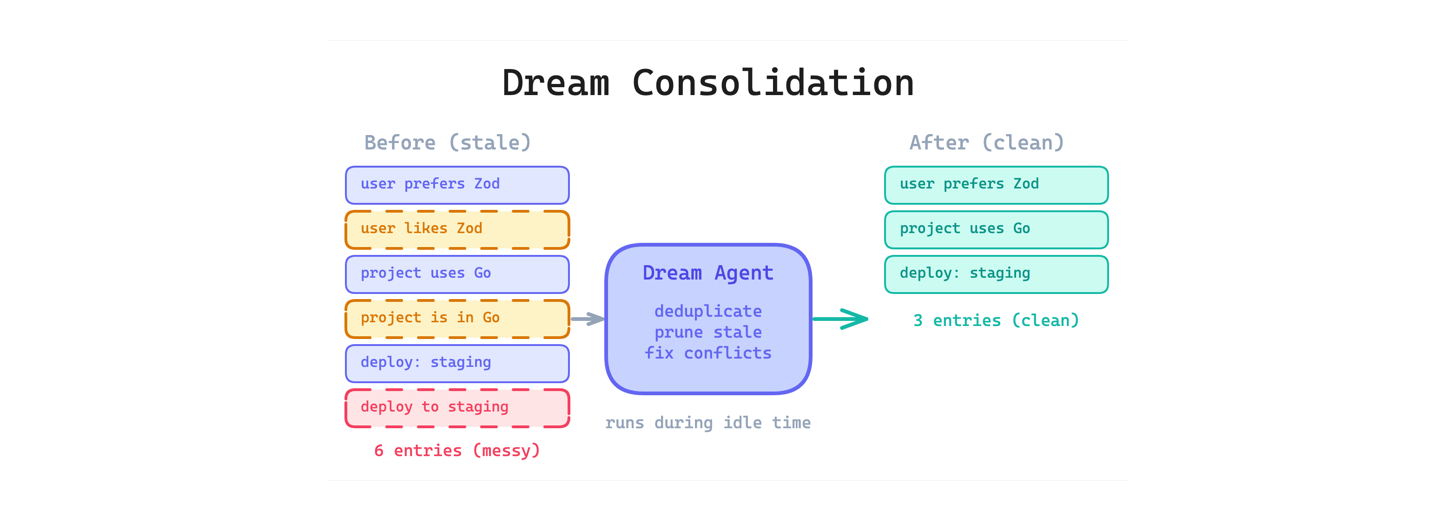 Dream Consolidation

Before (stale)

user prefers Zod

user likes Zod

project uses Go

project is in Go

deploy: staging

deploy to staging

6 entries (messy)

Dream Agent

deduplicate
prune stale
fix conflicts

runs during idle time

After (clean)

user prefers Zod

project uses Go

deploy: staging

3 entries (clean)